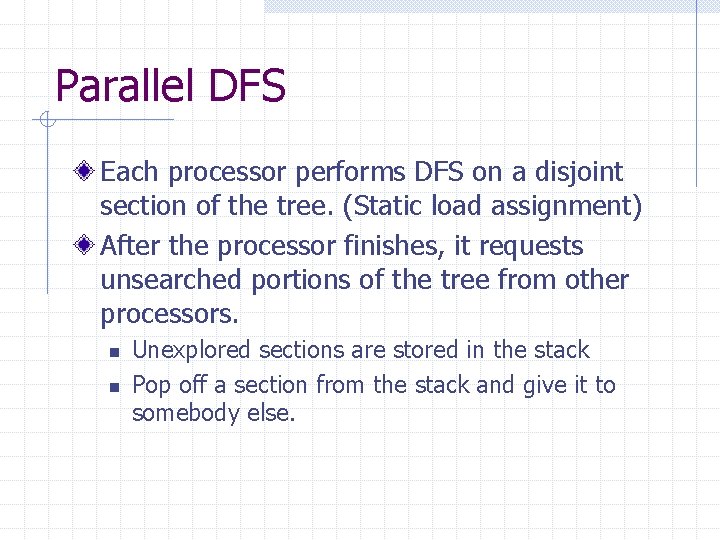 Parallel DFS

Each processor performs DFS on a disjoint section of the tree. (Static load assignment)

After the processor finishes, it requests unsearched portions of the tree from other processors.

Unexplored sections are stored in the stack

Pop off a section from the stack and give it to somebody else.